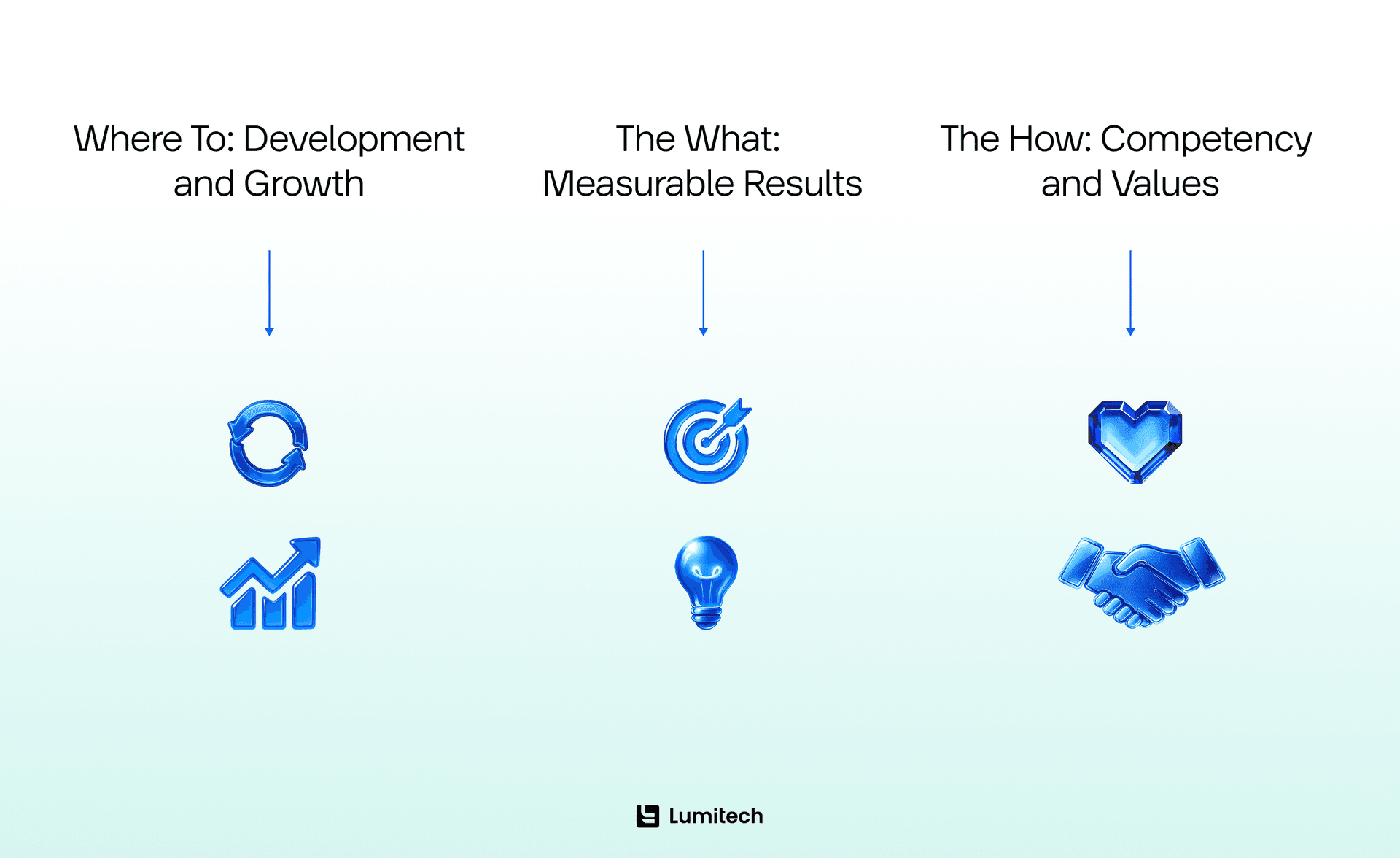 Where To: Development and Growth

The What: Measurable Results

The How: Competency and Values

Lumitech